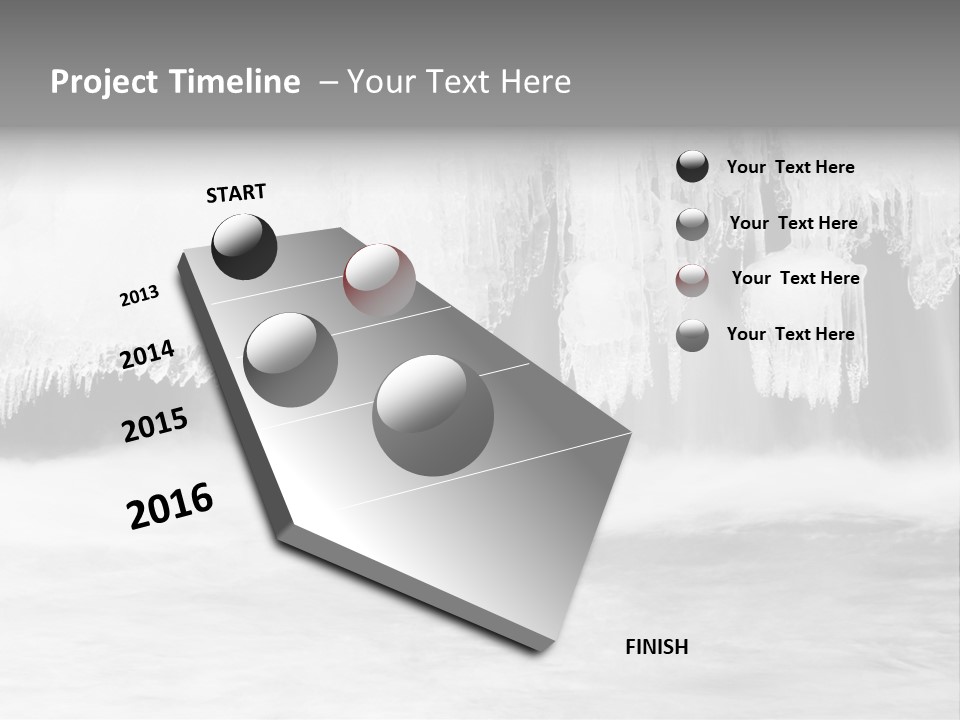 Project Timeline – Your Text Here

START

2013

2014

2015

2016

FINISH

Your Text Here

Your Text Here

Your Text Here

Your Text Here